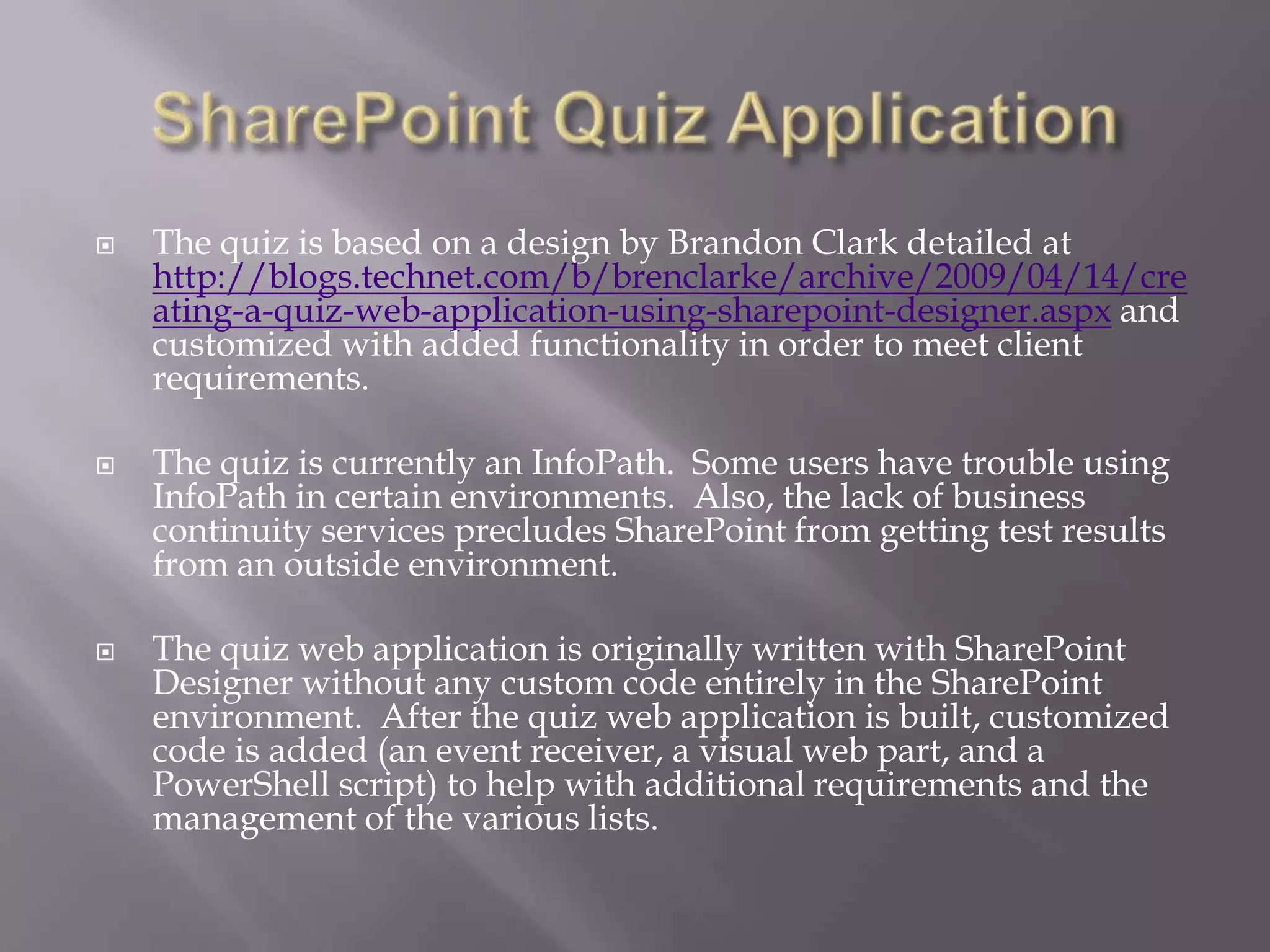 SharePoint Quiz Application

The quiz is based on a design by Brandon Clark detailed at http://blogs.technet.com/b/brenclarke/archive/2009/04/14/creating-a-quiz-web-application-using-sharepoint-designer.aspx and customized with added functionality in order to meet client requirements.

The quiz is currently an InfoPath. Some users have trouble using InfoPath in certain environments. Also, the lack of business continuity services precludes SharePoint from getting test results from an outside environment.

The quiz web application is originally written with SharePoint Designer without any custom code entirely in the SharePoint environment. After the quiz web application is built, customized code is added (an event receiver, a visual web part, and a PowerShell script) to help with additional requirements and the management of the various lists.